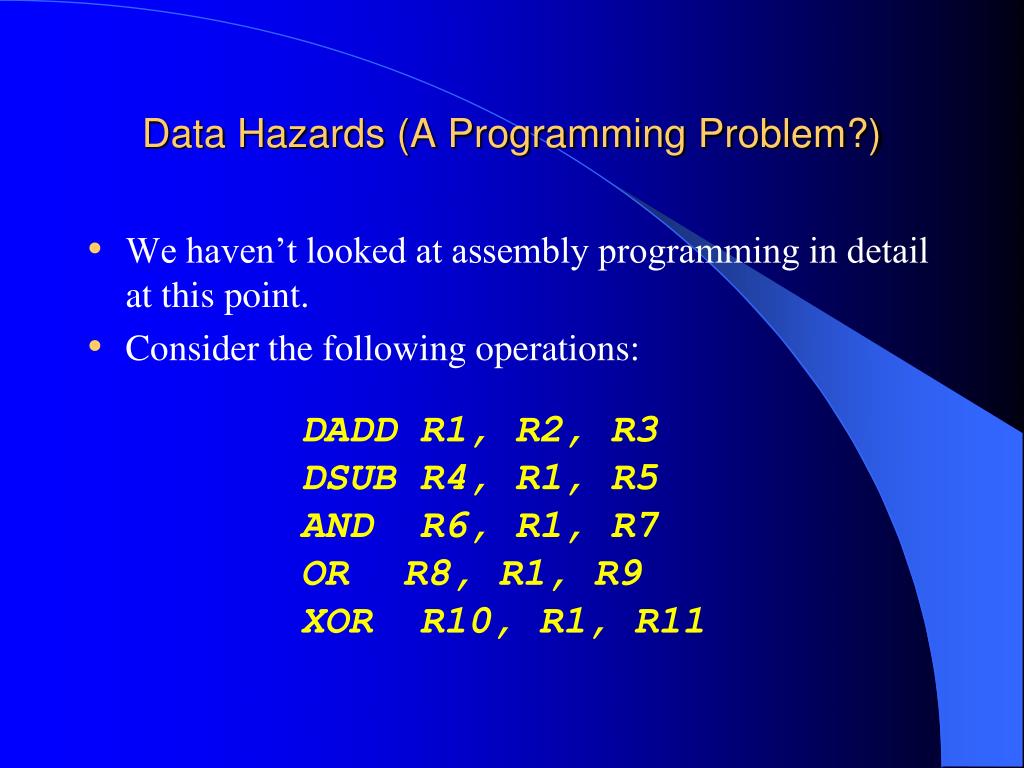 Data Hazards (A Programming Problem?)

• We haven’t looked at assembly programming in detail at this point.

• Consider the following operations:

DADD R1, R2, R3
DSUB R4, R1, R5
AND R6, R1, R7
OR R8, R1, R9
XOR R10, R1, R11